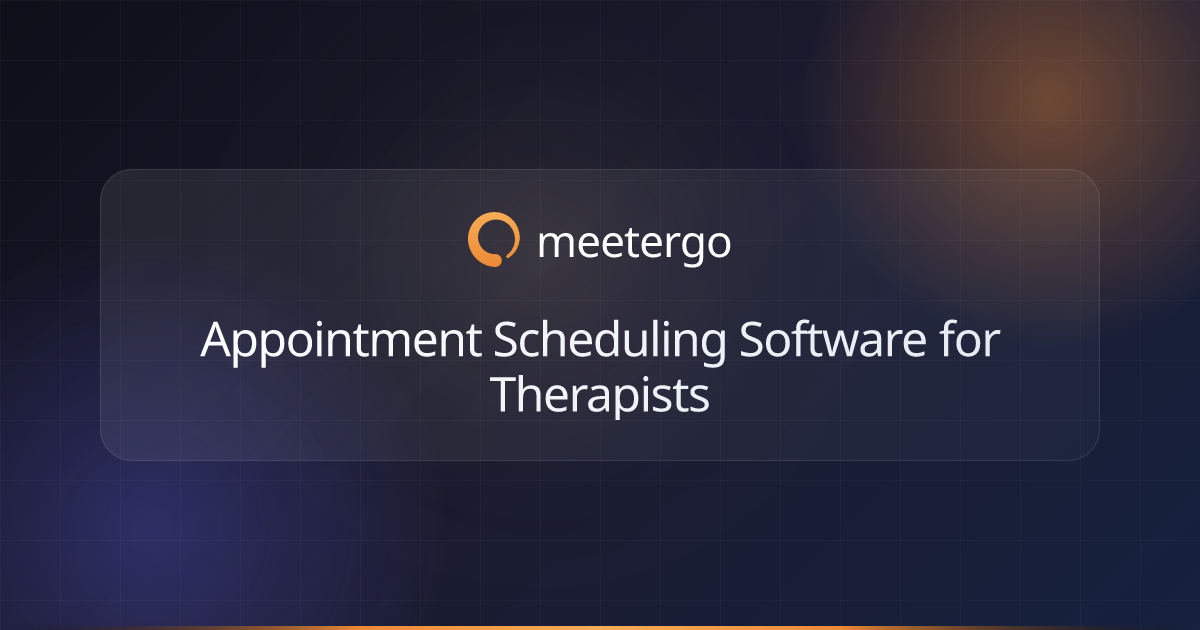 meetergo

Appointment Scheduling Software for Therapists